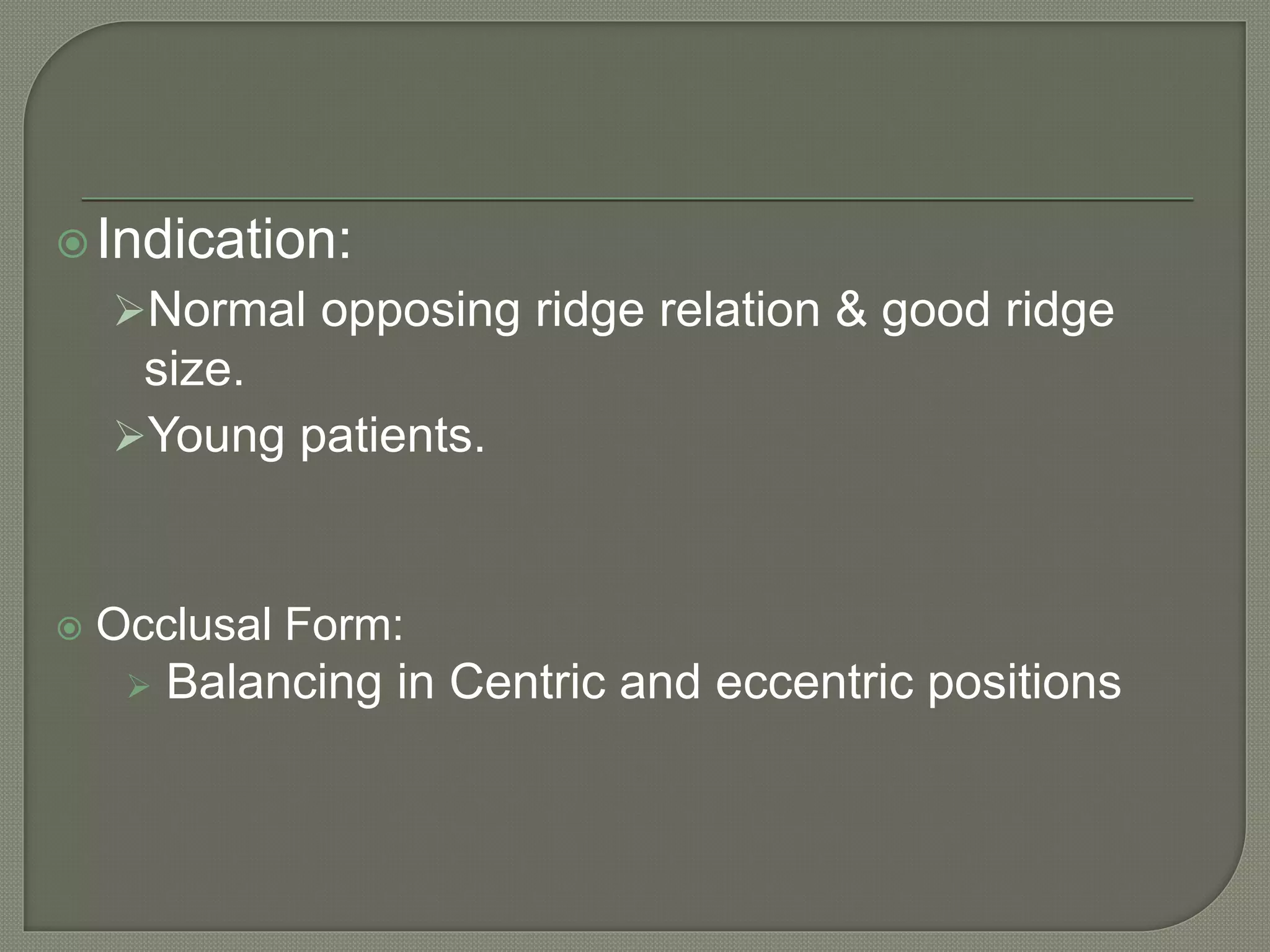 Indication:

Normal opposing ridge relation & good ridge size.

Young patients.

Occlusal Form:

Balancing in Centric and eccentric positions